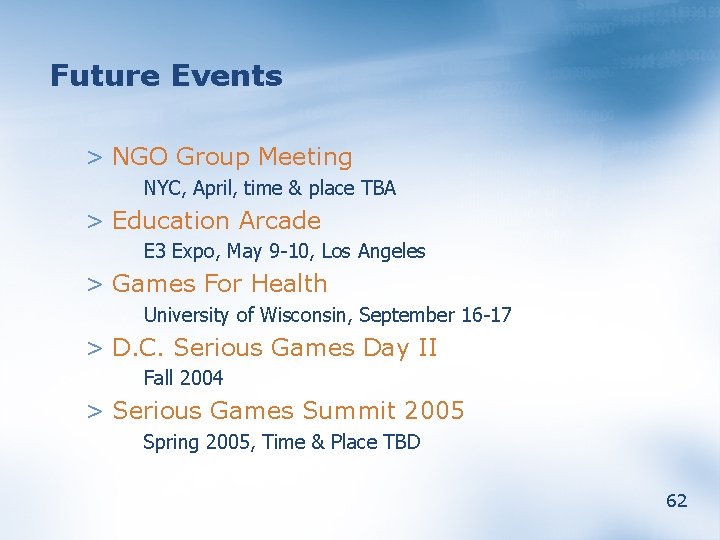 Future Events

> NGO Group Meeting
NYC, April, time & place TBA

> Education Arcade
E3 Expo, May 9-10, Los Angeles

> Games For Health
University of Wisconsin, September 16-17

> D.C. Serious Games Day II
Fall 2004

> Serious Games Summit 2005
Spring 2005, Time & Place TBD

62